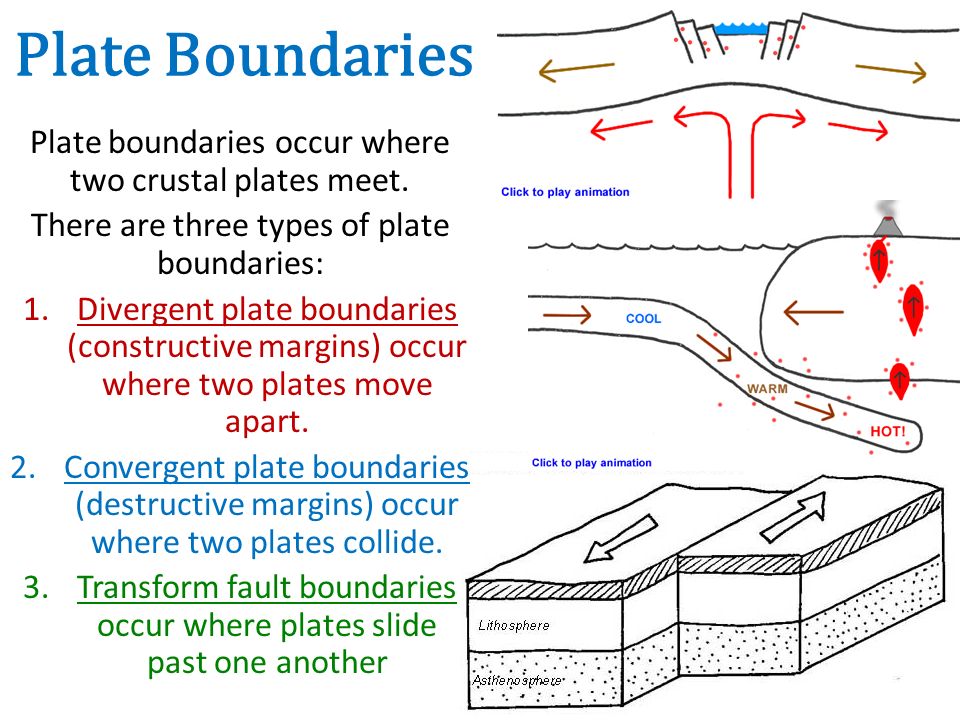 Plate Boundaries

Plate boundaries occur where two crustal plates meet.

There are three types of plate boundaries:

1. Divergent plate boundaries (constructive margins) occur where two plates move apart.
2. Convergent plate boundaries (destructive margins) occur where two plates collide.
3. Transform fault boundaries occur where plates slide past one another

Click to play animation

COOL

WARM

HOT!

Click to play animation

Lithosphere

Asthenosphere